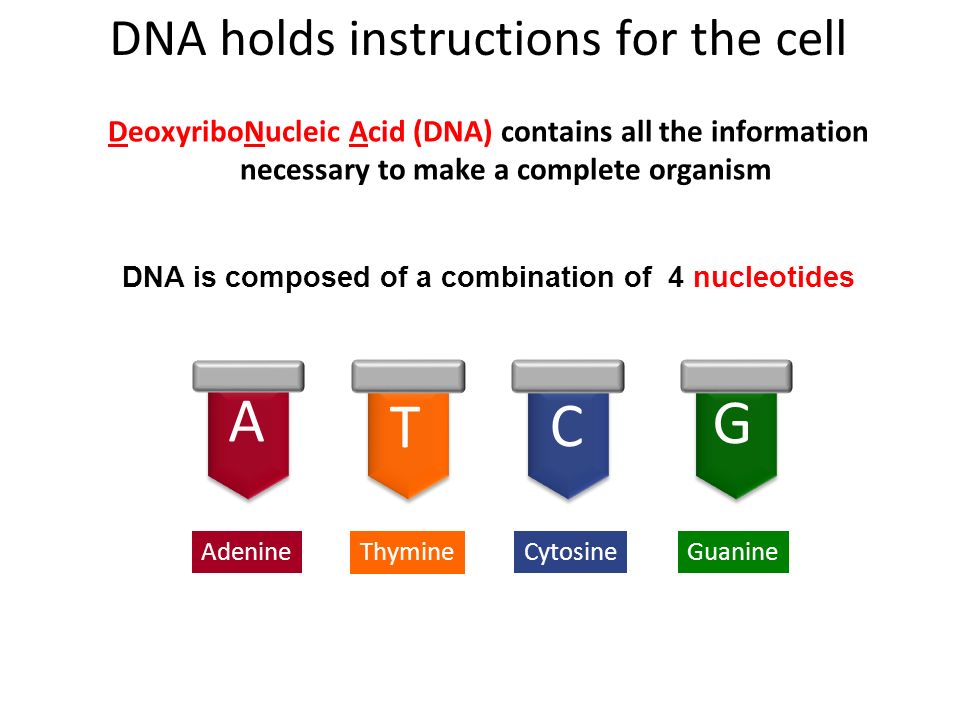 DNA holds instructions for the cell

DeoxyriboNucleic Acid (DNA) contains all the information necessary to make a complete organism

DNA is composed of a combination of 4 nucleotides

A

T

C

G

Adenine

Thymine

Cytosine

Guanine